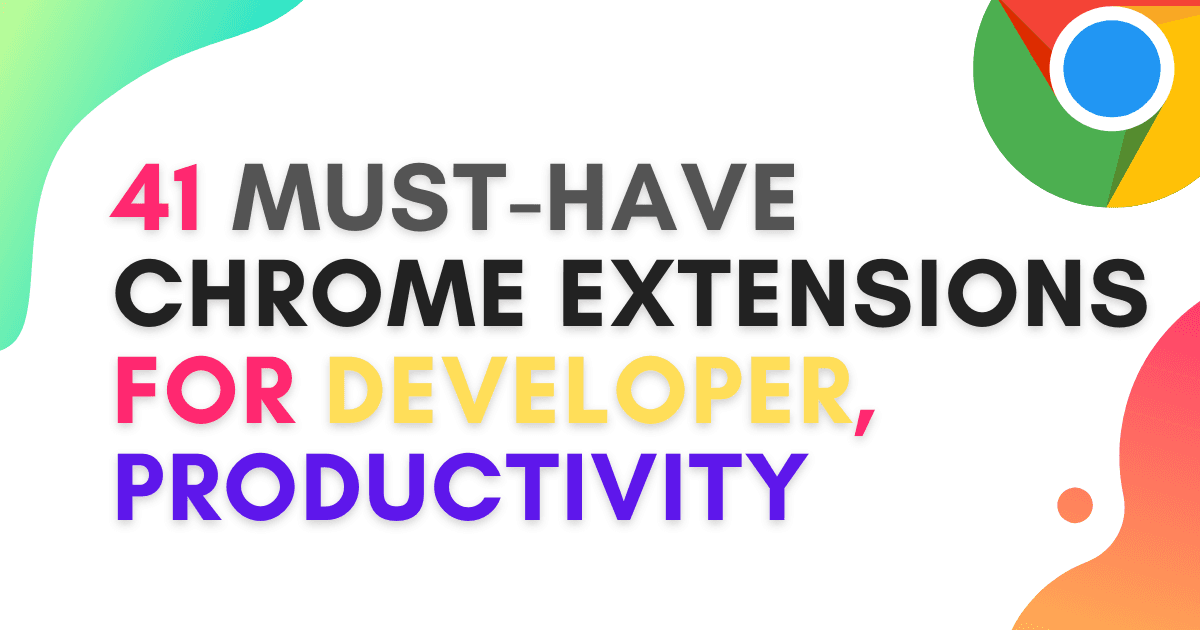 41 MUST-HAVE CHROME EXTENSIONS FOR DEVELOPER, PRODUCTIVITY